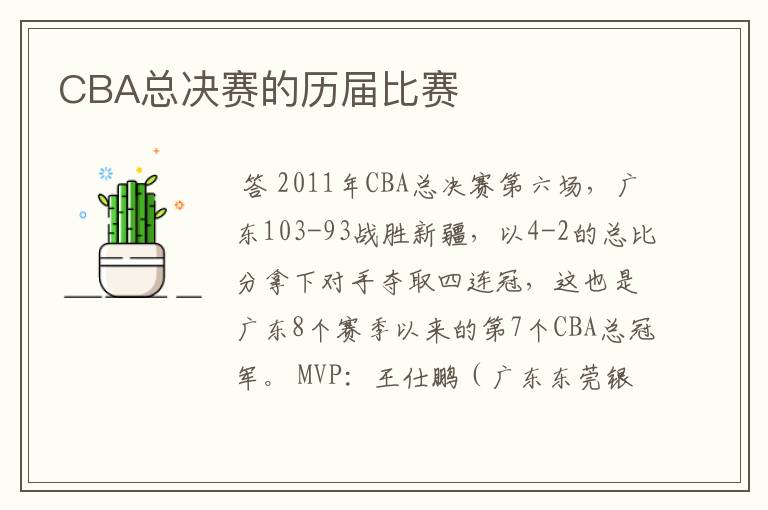 CBA总决赛的历届比赛

答 2011年CBA总决赛第六场，广东103-93战胜新疆，以4-2的总比分拿下对手夺取四连冠，这也是广东8个赛季以来的第7个CBA总冠军。MVP：王仕鹏（广东东莞银